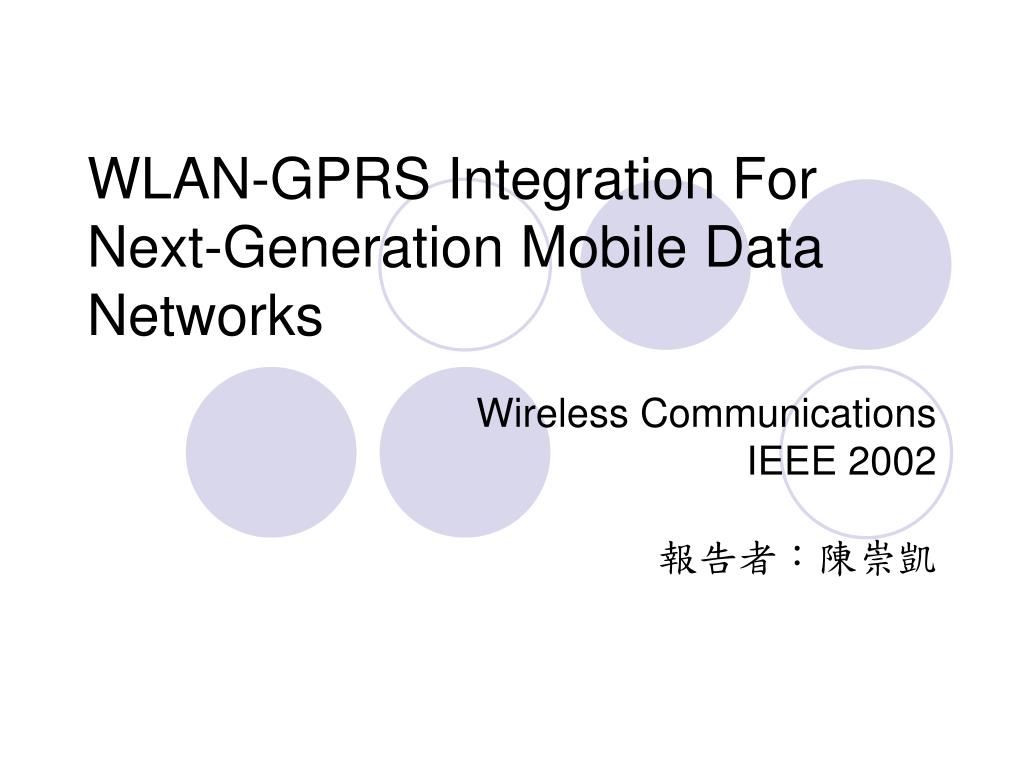 WLAN-GPRS Integration For Next-Generation Mobile Data Networks

Wireless Communications
IEEE 2002

報告者：陳崇凱